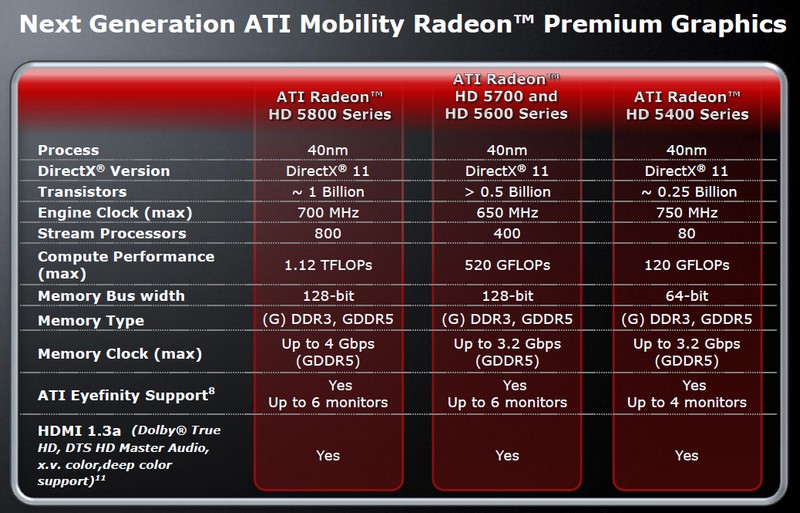 Next Generation ATI Mobility Radeon™ Premium Graphics

| | ATI Radeon™ HD 5800 Series | ATI Radeon™ HD 5700 and HD 5600 Series | ATI Radeon™ HD 5400 Series |
|---|---|---|---|
| Process | 40nm | 40nm | 40nm |
| DirectX® Version | DirectX® 11 | DirectX® 11 | DirectX® 11 |
| Transistors | ~ 1 Billion | > 0.5 Billion | ~ 0.25 Billion |
| Engine Clock (max) | 700 MHz | 650 MHz | 750 MHz |
| Stream Processors | 800 | 400 | 80 |
| Compute Performance (max) | 1.12 TFLOPs | 520 GFLOPs | 120 GFLOPs |
| Memory Bus width | 128-bit | 128-bit | 64-bit |
| Memory Type | (G) DDR3, GDDR5 | (G) DDR3, GDDR5 | (G) DDR3, GDDR5 |
| Memory Clock (max) | Up to 4 Gbps (GDDR5) | Up to 3.2 Gbps (GDDR5) | Up to 3.2 Gbps (GDDR5) |
| ATI Eyefinity Support$^{8}$ | Yes Up to 6 monitors | Yes Up to 6 monitors | Yes Up to 4 monitors |
| HDMI 1.3a (Dolby® True HD, DTS HD Master Audio, x.v. color,deep color support)$^{11}$ | Yes | Yes | Yes |